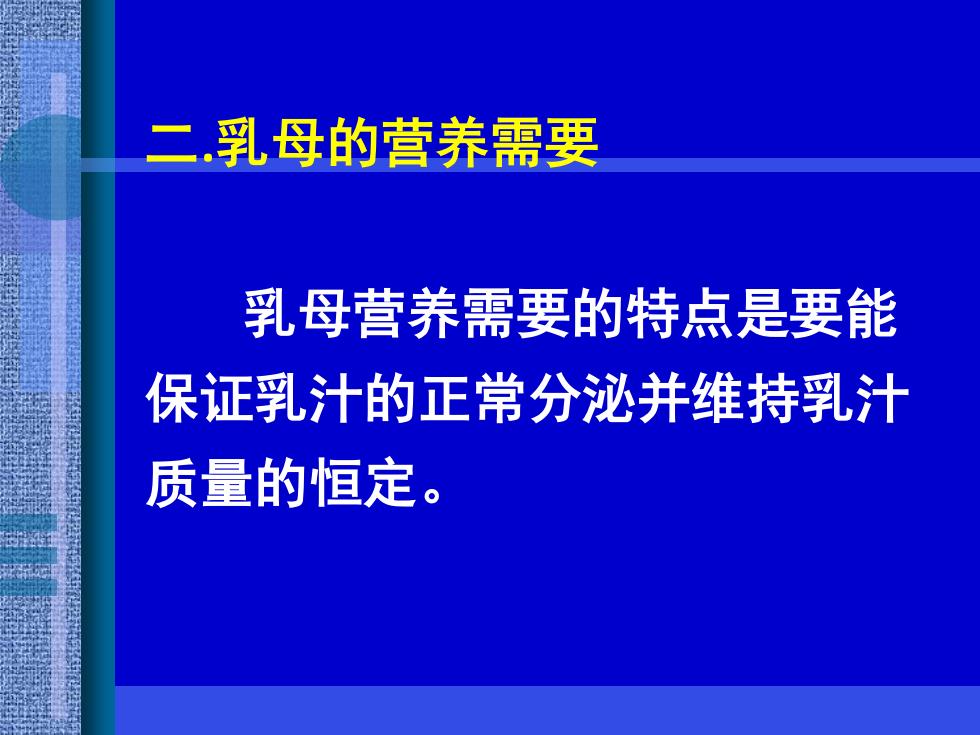 二.乳母的营养需要

乳母营养需要的特点是要能保证乳汁的正常分泌并维持乳汁质量的恒定。